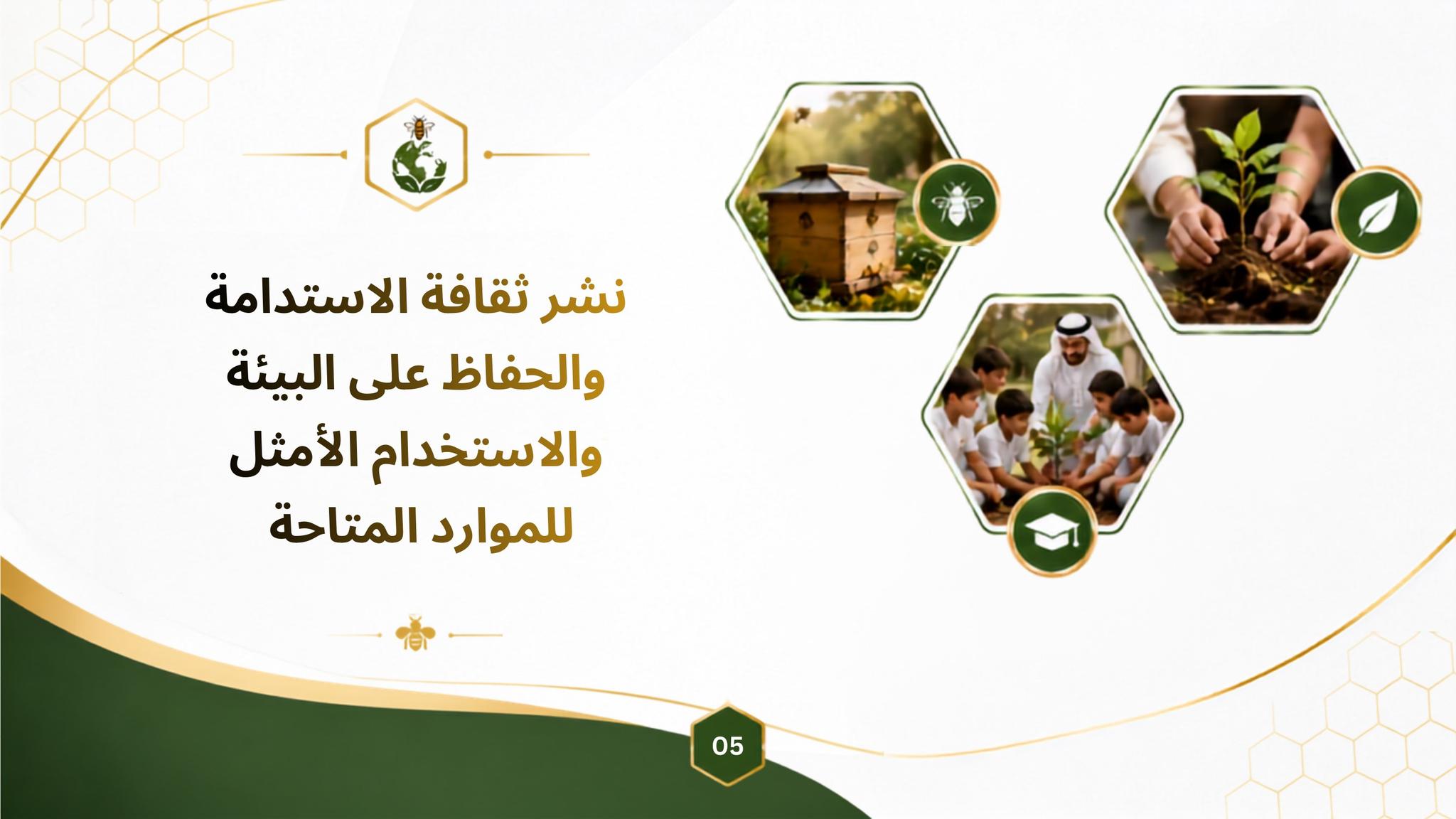 نشر ثقافة الاستدامة والحفاظ على البيئة والاستخدام الأمثل للموارد المتاحة

05